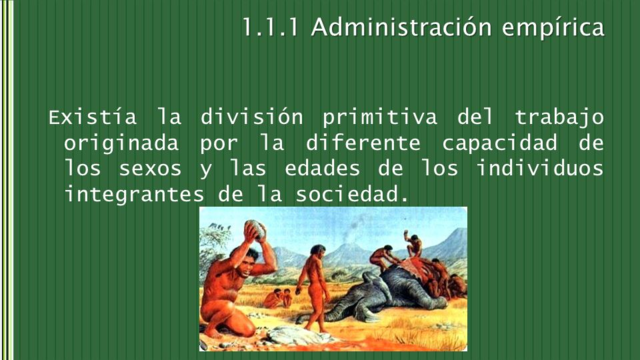 1.1.1 Administración empírica

Existía la división primitiva del trabajo originada por la diferente capacidad de los sexos y las edades de los individuos integrantes de la sociedad.